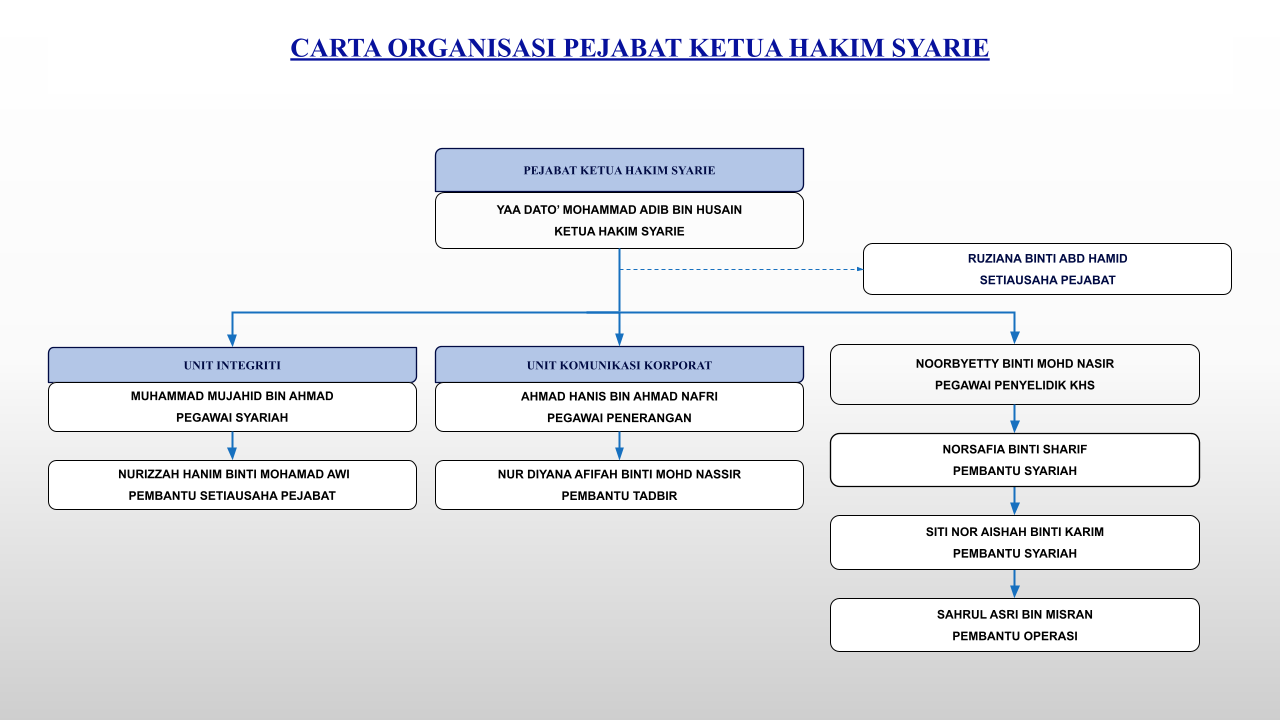 CARTA ORGANISASI PEJABAT KETUA HAKIM SYARIE

PEJABAT KETUA HAKIM SYARIE

YAA DATO' MOHAMMAD ADIB BIN HUSAIN
KETUA HAKIM SYARIE

RUZIANA BINTI ABD HAMID
SETIAUSAHA PEJABAT

UNIT INTEGRITI

MUHAMMAD MUJAHID BIN AHMAD
PEGAWAI SYARIAH

NURIZZAH HANIM BINTI MOHAMAD AWI
PEMBANTU SETIAUSAHA PEJABAT

UNIT KOMUNIKASI KORPORAT

AHMAD HANIS BIN AHMAD NAFRI
PEGAWAI PENERANGAN

NUR DIYANA AFIFAH BINTI MOHD NASSIR
PEMBANTU TADBIR

NOORBYETTY BINTI MOHD NASIR
PEGAWAI PENYELIDIK KHS

NORSAFIA BINTI SHARIF
PEMBANTU SYARIAH

SITI NOR AISHAH BINTI KARIM
PEMBANTU SYARIAH

SAHRUL ASRI BIN MISRAN
PEMBANTU OPERASI